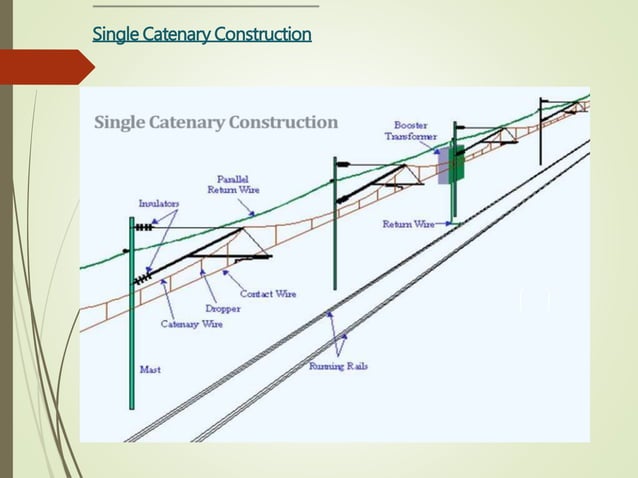 Single Catenary Construction

Single Catenary Construction

Booster Transformer

Parallel Return Wire

Insulators

Return Wire

Contact Wire

Dropper

Catenary Wire

Mast

Running Rails